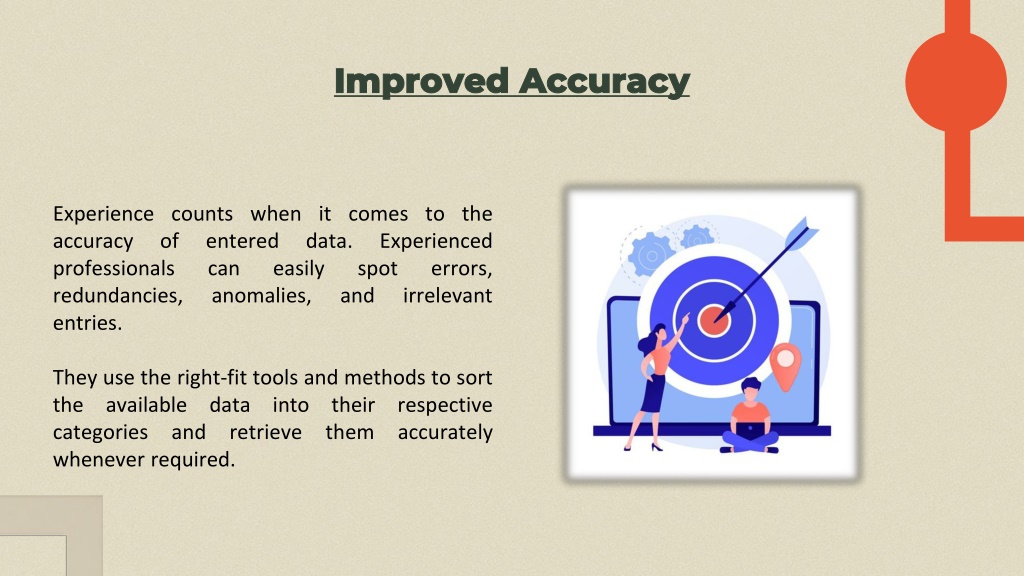 Improved Accuracy

Experience counts when it comes to the accuracy of entered data. Experienced professionals can easily spot errors, redundancies, anomalies, and irrelevant entries.

They use the right-fit tools and methods to sort the available data into their respective categories and retrieve them accurately whenever required.